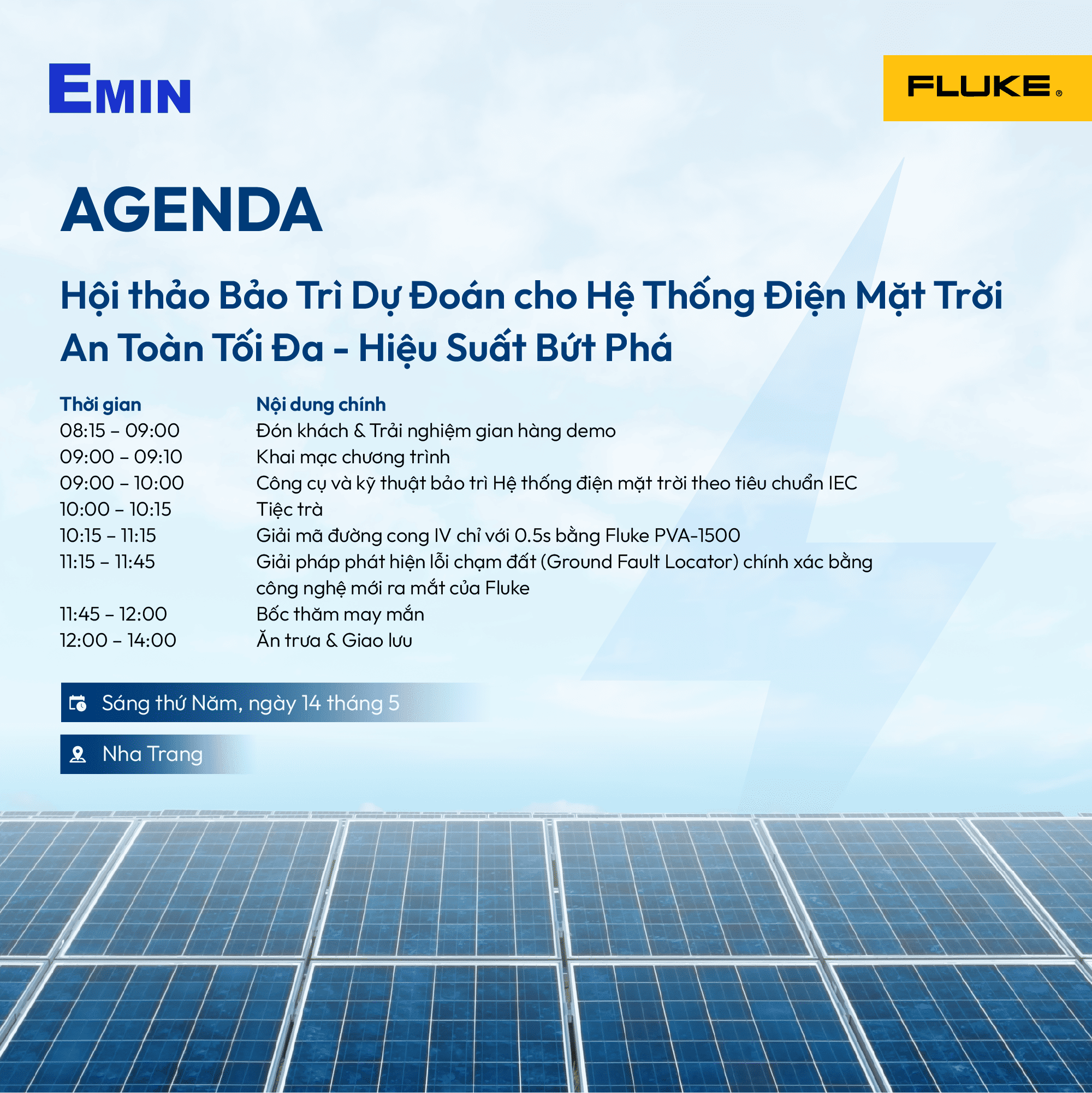 EMIN

FLUKE®

AGENDA

Hội thảo Bảo Trì Dự Đoán cho Hệ Thống Điện Mặt Trời
An Toàn Tối Đa - Hiệu Suất Bứt Phá

| Thời gian | Nội dung chính |
|---|---|
| 08:15 – 09:00 | Đón khách & Trải nghiệm gian hàng demo |
| 09:00 – 09:10 | Khai mạc chương trình |
| 09:00 – 10:00 | Công cụ và kỹ thuật bảo trì Hệ thống điện mặt trời theo tiêu chuẩn IEC |
| 10:00 – 10:15 | Tiệc trà |
| 10:15 – 11:15 | Giải mã đường cong IV chỉ với 0.5s bằng Fluke PVA-1500 |
| 11:15 – 11:45 | Giải pháp phát hiện lỗi chạm đất (Ground Fault Locator) chính xác bằng công nghệ mới ra mắt của Fluke |
| 11:45 – 12:00 | Bốc thăm may mắn |
| 12:00 – 14:00 | Ăn trưa & Giao lưu |

Sáng thứ Năm, ngày 14 tháng 5

Nha Trang